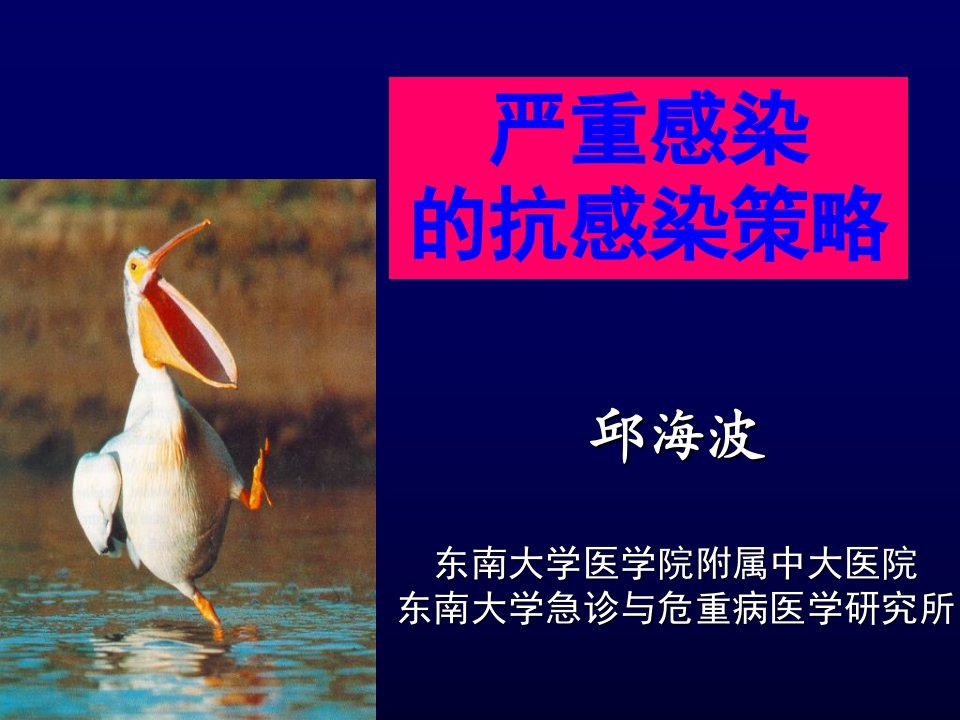 严重感染
的抗感染策略

邱海波

东南大学医学院附属中大医院
东南大学急诊与危重病医学研究所